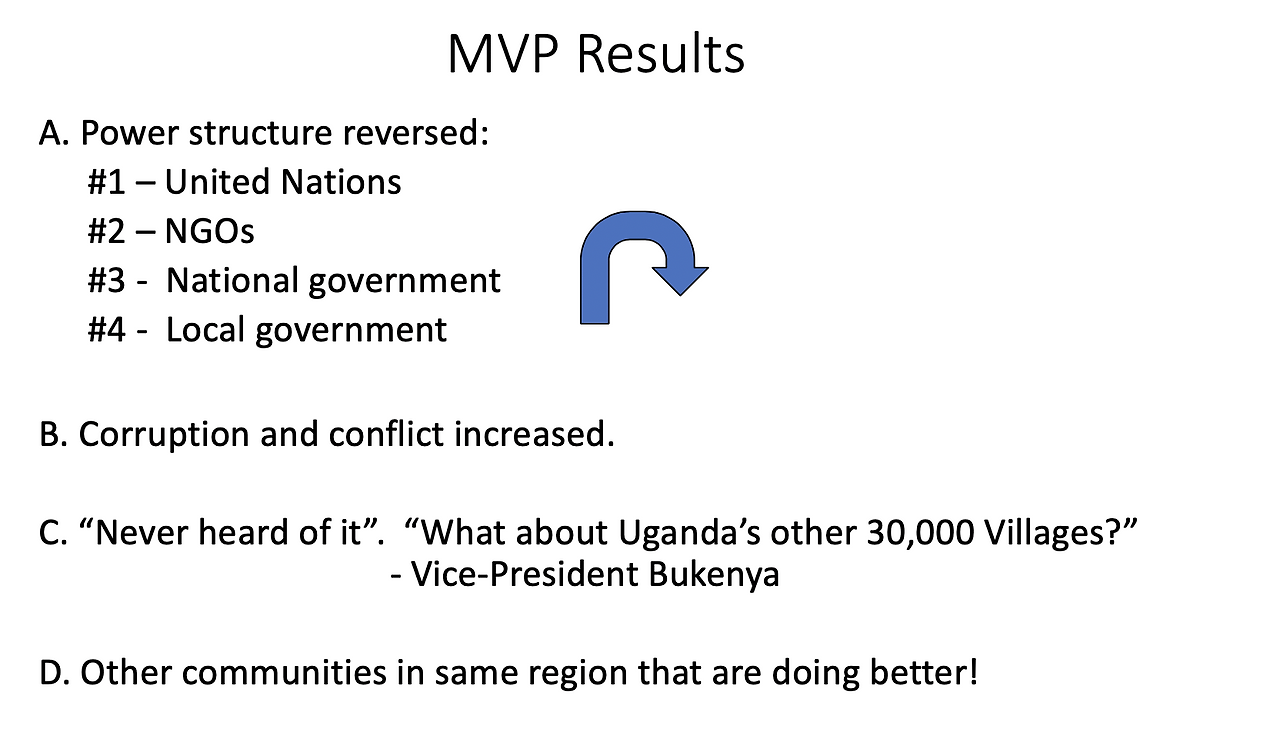 MVP Results

A. Power structure reversed:
#1 – United Nations
#2 – NGOs
#3 - National government
#4 - Local government

B. Corruption and conflict increased.

C. “Never heard of it”. “What about Uganda’s other 30,000 Villages?”
- Vice-President Bukenya

D. Other communities in same region that are doing better!